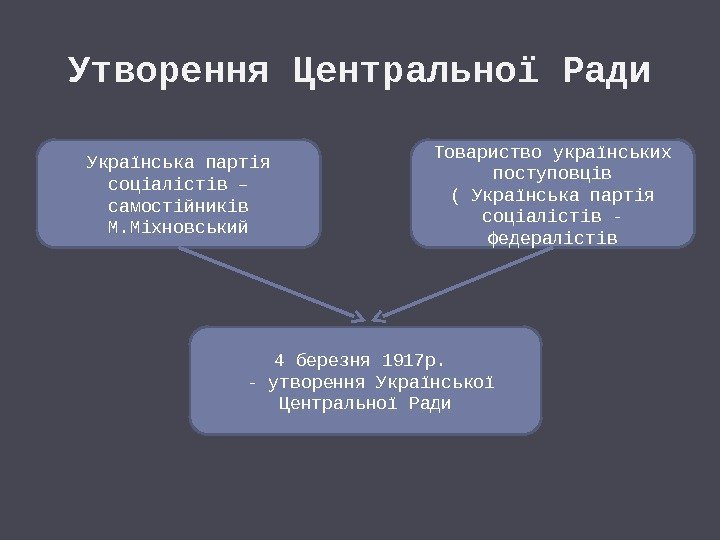 Утворення Центральної Ради

Українська партія соціалістів – самостійників М.Міхновський

Товариство українських поступовців ( Українська партія соціалістів - федералістів

4 березня 1917р. - утворення Української Центральної Ради